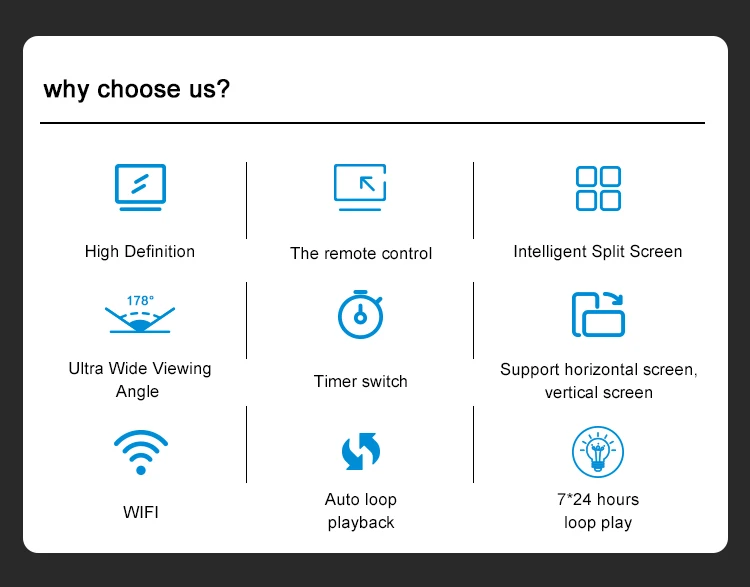 why choose us?

High Definition

The remote control

Intelligent Split Screen

178°

Ultra Wide Viewing Angle

Timer switch

Support horizontal screen, vertical screen

WIFI

Auto loop playback

7*24 hours loop play